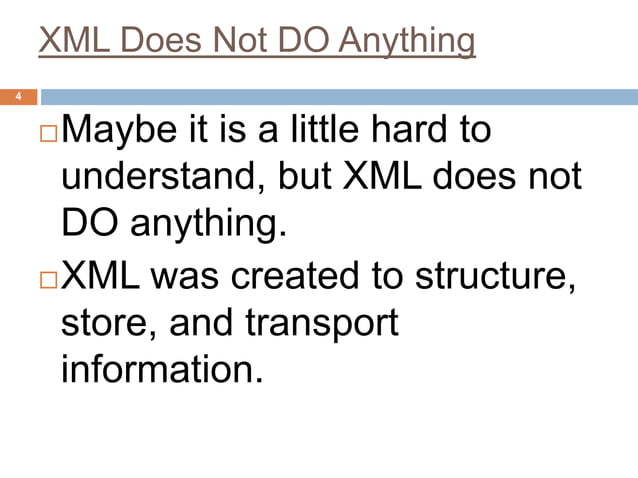 XML Does Not DO Anything

4

□ Maybe it is a little hard to understand, but XML does not DO anything.

□ XML was created to structure, store, and transport information.